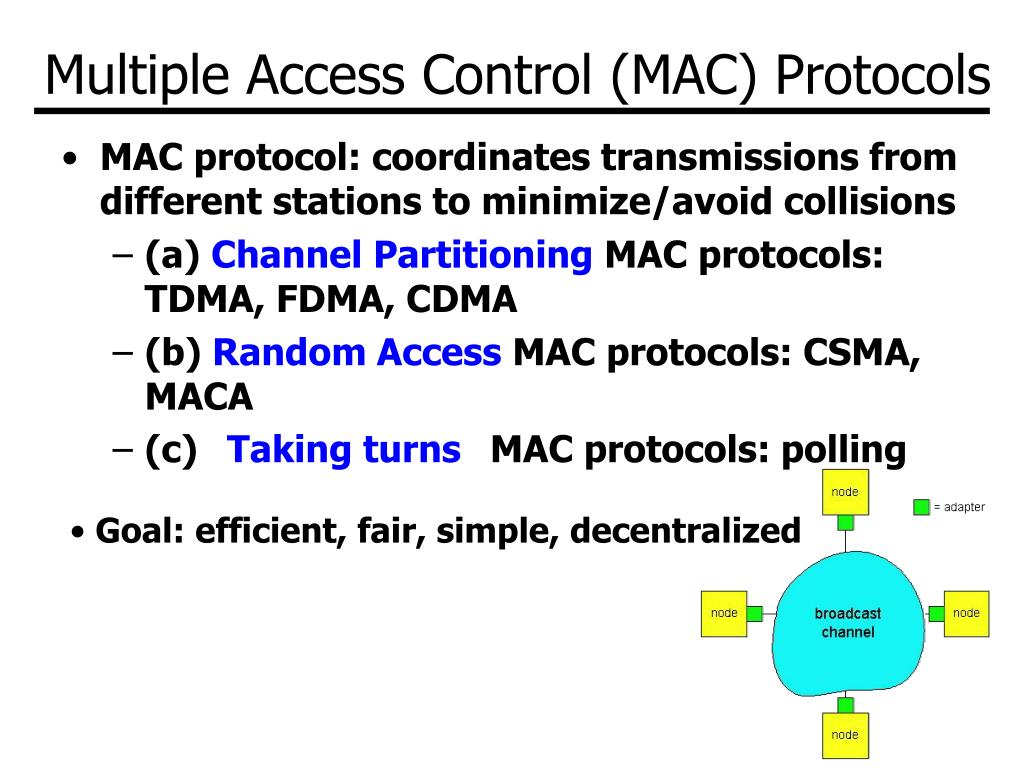 Multiple Access Control (MAC) Protocols

• MAC protocol: coordinates transmissions from different stations to minimize/avoid collisions
– (a) Channel Partitioning MAC protocols: TDMA, FDMA, CDMA
– (b) Random Access MAC protocols: CSMA, MACA
– (c) Taking turns MAC protocols: polling

• Goal: efficient, fair, simple, decentralized

node
= adapter
node
broadcast channel
node
node